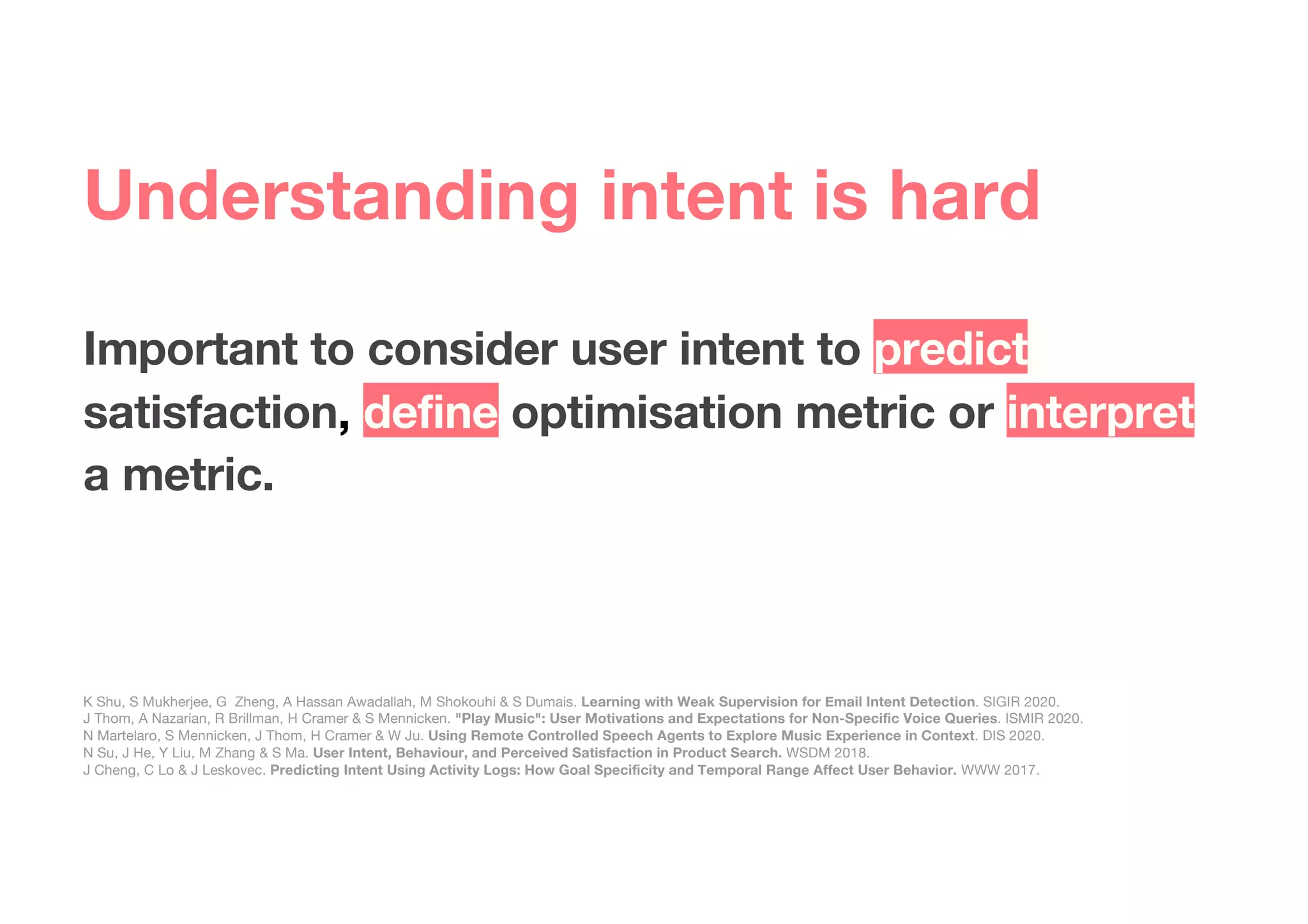 Understanding intent is hard

Important to consider user intent to predict satisfaction, define optimisation metric or interpret a metric.

K Shu, S Mukherjee, G Zheng, A Hassan Awadallah, M Shokouhi & S Dumais. Learning with Weak Supervision for Email Intent Detection. SIGIR 2020.
J Thom, A Nazarian, R Brillman, H Cramer & S Mennicken. "Play Music": User Motivations and Expectations for Non-Specific Voice Queries. ISMIR 2020.
N Martelaro, S Mennicken, J Thom, H Cramer & W Ju. Using Remote Controlled Speech Agents to Explore Music Experience in Context. DIS 2020.
N Su, J He, Y Liu, M Zhang & S Ma. User Intent, Behaviour, and Perceived Satisfaction in Product Search. WSDM 2018.
J Cheng, C Lo & J Leskovec. Predicting Intent Using Activity Logs: How Goal Specificity and Temporal Range Affect User Behavior. WWW 2017.